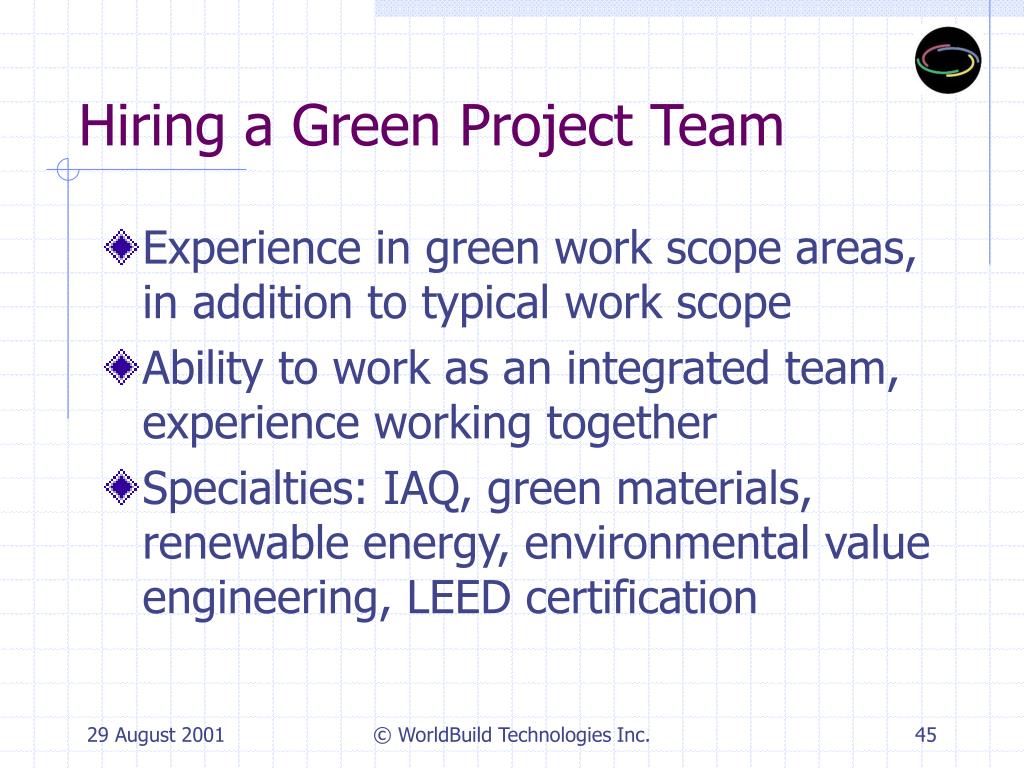 Hiring a Green Project Team

Experience in green work scope areas, in addition to typical work scope

Ability to work as an integrated team, experience working together

Specialties: IAQ, green materials, renewable energy, environmental value engineering, LEED certification

29 August 2001

© WorldBuild Technologies Inc.

45